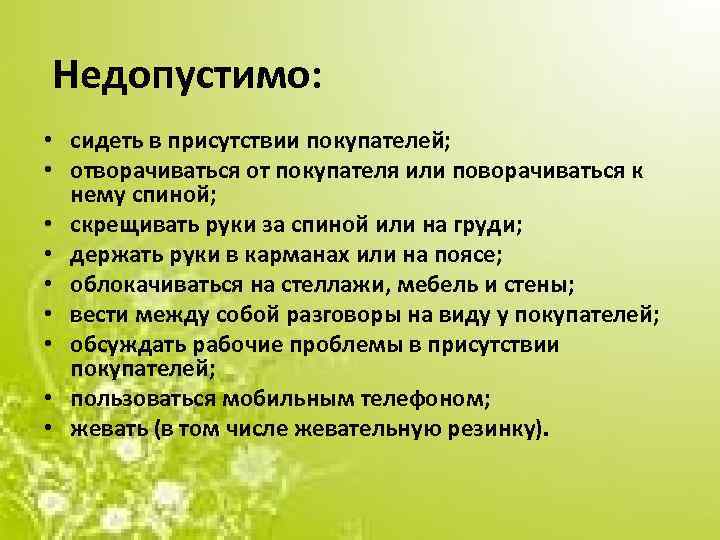 Недопустимо:

• сидеть в присутствии покупателей;
• отворачиваться от покупателя или поворачиваться к нему спиной;
• скрещивать руки за спиной или на груди;
• держать руки в карманах или на поясе;
• облокачиваться на стеллажи, мебель и стены;
• вести между собой разговоры на виду у покупателей;
• обсуждать рабочие проблемы в присутствии покупателей;
• пользоваться мобильным телефоном;
• жевать (в том числе жевательную резинку).